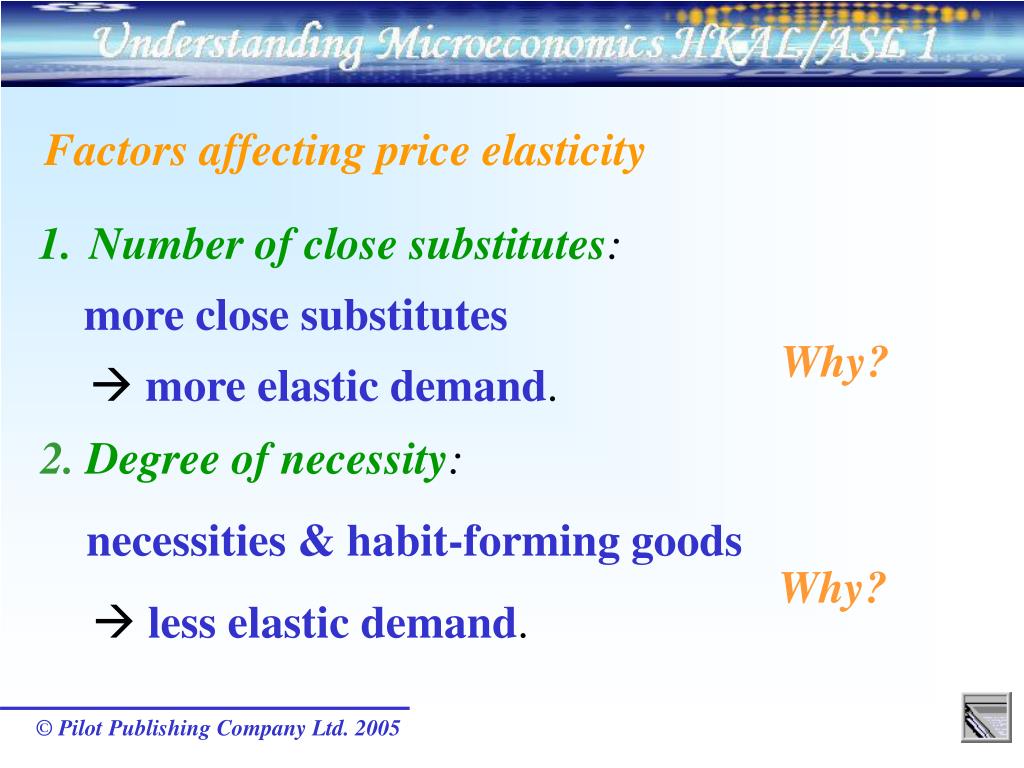 Understanding Microeconomics HKAL/ASL 1

Factors affecting price elasticity

1. Number of close substitutes:

more close substitutes

→ more elastic demand.

Why?

2. Degree of necessity:

necessities & habit-forming goods

→ less elastic demand.

Why?

© Pilot Publishing Company Ltd. 2005